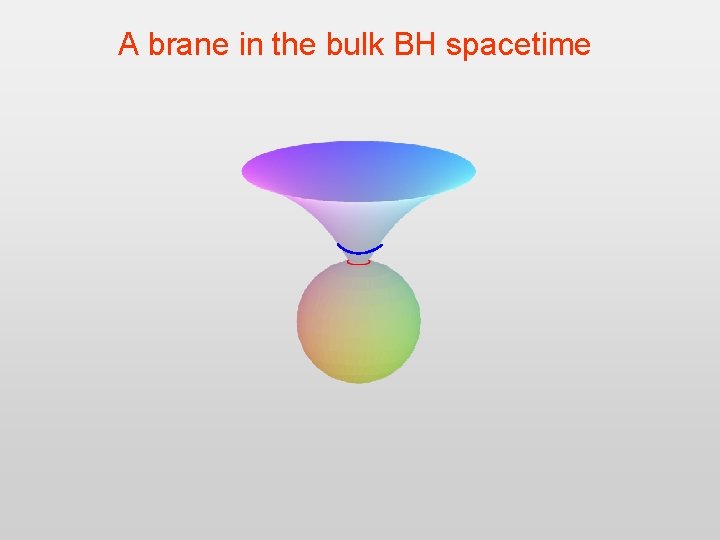 A brane in the bulk BH spacetime